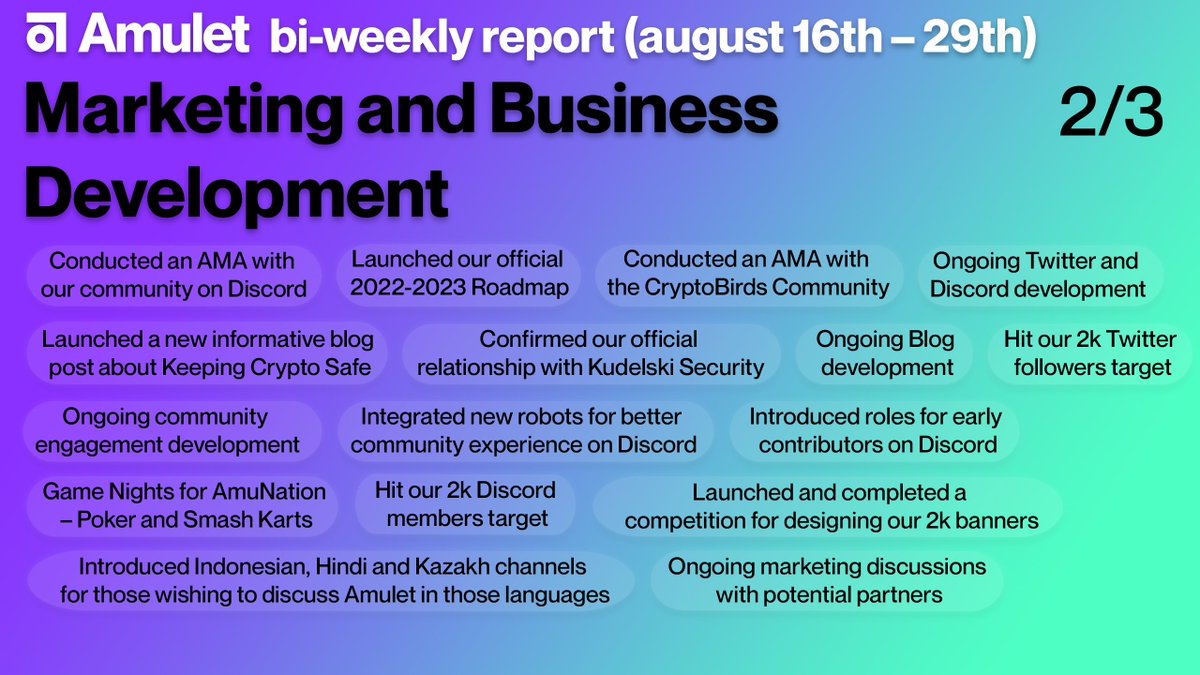 Amulet bi-weekly report (august 16th – 29th)

Marketing and Business Development

2/3

Conducted an AMA with our community on Discord

Launched our official 2022-2023 Roadmap

Conducted an AMA with the CryptoBirds Community

Ongoing Twitter and Discord development

Launched a new informative blog post about Keeping Crypto Safe

Confirmed our official relationship with Kudelski Security

Ongoing Blog development

Hit our 2k Twitter followers target

Ongoing community engagement development

Integrated new robots for better community experience on Discord

Introduced roles for early contributors on Discord

Game Nights for AmuNation – Poker and Smash Karts

Hit our 2k Discord members target

Launched and completed a competition for designing our 2k banners

Introduced Indonesian, Hindi and Kazakh channels for those wishing to discuss Amulet in those languages

Ongoing marketing discussions with potential partners